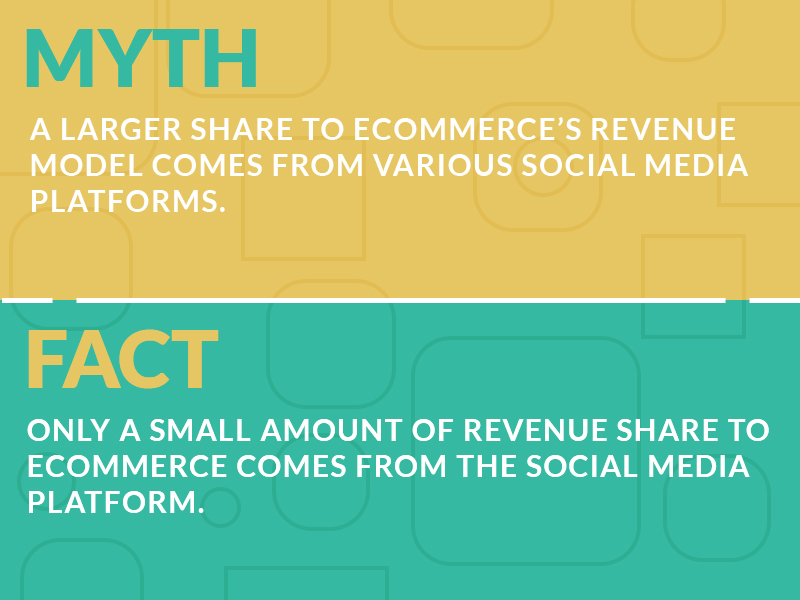 MYTH

A LARGER SHARE TO ECOMMERCE’S REVENUE MODEL COMES FROM VARIOUS SOCIAL MEDIA PLATFORMS.

FACT

ONLY A SMALL AMOUNT OF REVENUE SHARE TO ECOMMERCE COMES FROM THE SOCIAL MEDIA PLATFORM.